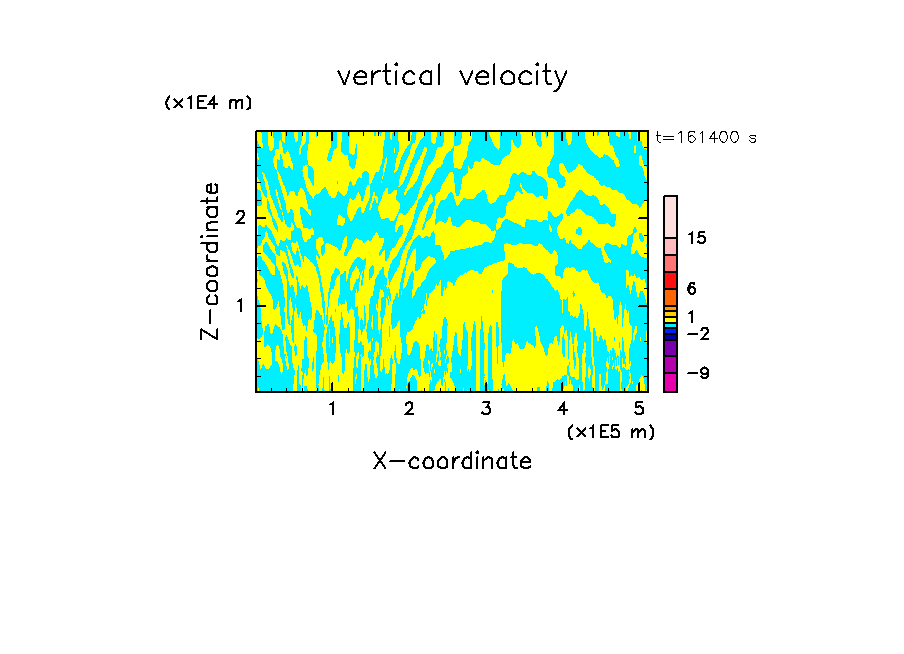 vertical velocity

(x1E4 m)

t=161400 s

Z-coordinate

2

1

15

6

1

-2

-9

1 2 3 4 5

(x1E5 m)

X-coordinate